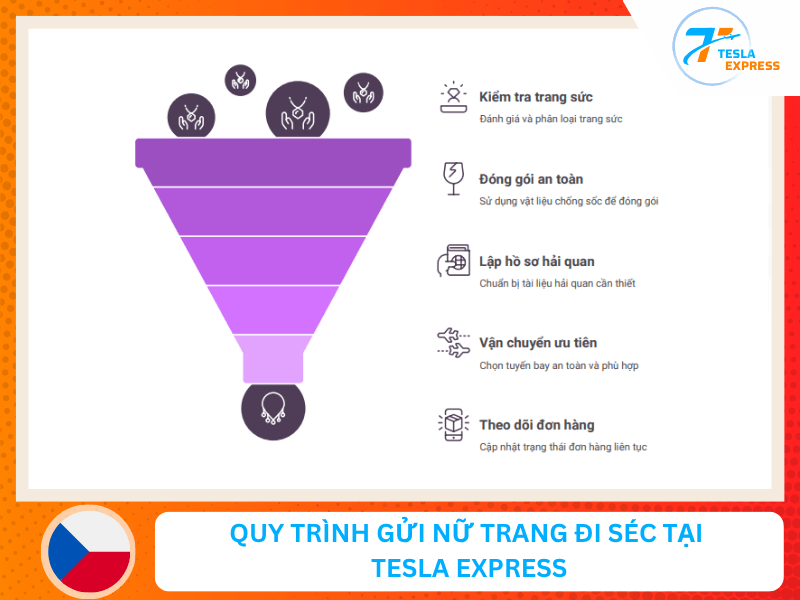 TESLA EXPRESS

Kiểm tra trang sức
Đánh giá và phân loại trang sức

Đóng gói an toàn
Sử dụng vật liệu chống sốc để đóng gói

Lập hồ sơ hải quan
Chuẩn bị tài liệu hải quan cần thiết

Vận chuyển ưu tiên
Chọn tuyến bay an toàn và phù hợp

Theo dõi đơn hàng
Cập nhật trạng thái đơn hàng liên tục

QUY TRÌNH GỬI NỮ TRANG ĐI SÉC TẠI TESLA EXPRESS